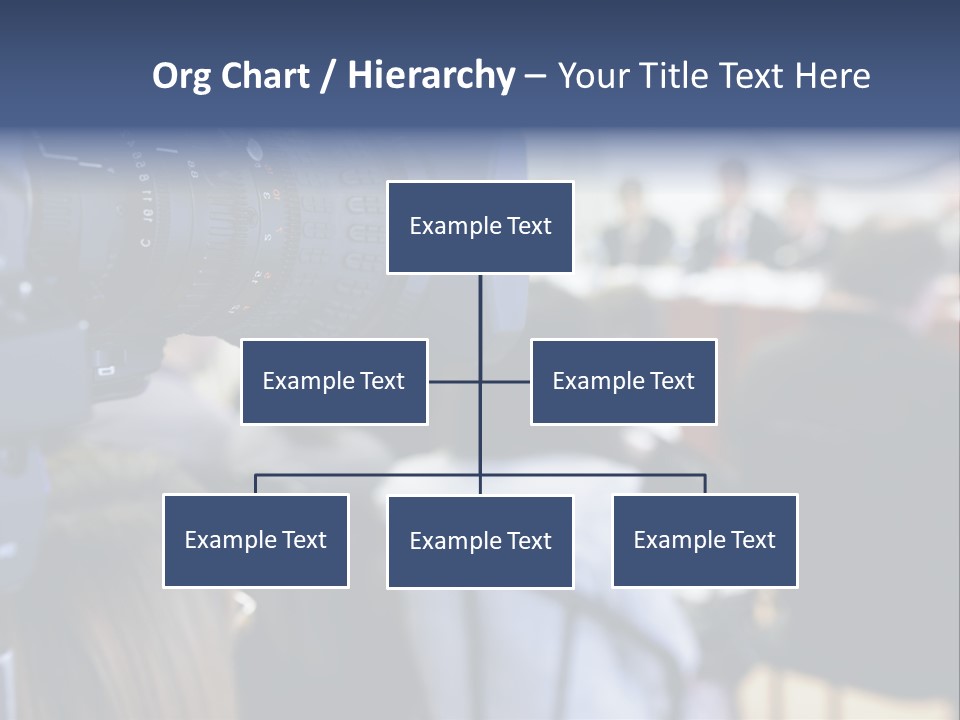 Org Chart / Hierarchy – Your Title Text Here

Example Text

Example Text

Example Text

Example Text

Example Text

Example Text